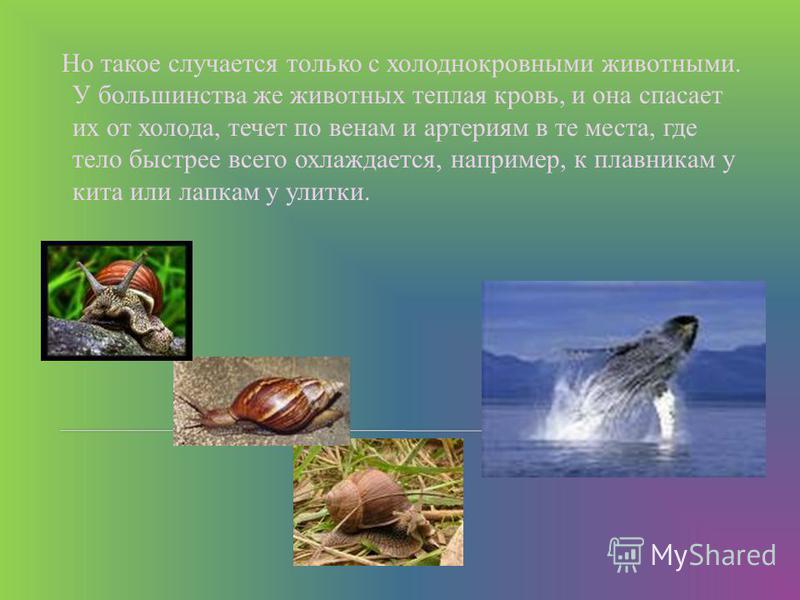 Но такое случается только с холоднокровными животными. У большинства же животных теплая кровь, и она спасает их от холода, течет по венам и артериям в те места, где тело быстрее всего охлаждается, например, к плавникам у кита или лапкам у улитки.

MyShared